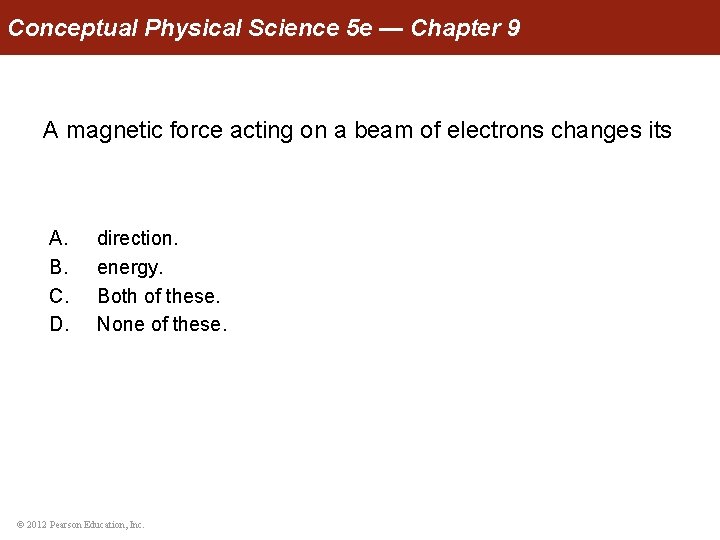 Conceptual Physical Science 5e — Chapter 9

A magnetic force acting on a beam of electrons changes its

A. direction.
B. energy.
C. Both of these.
D. None of these.

© 2012 Pearson Education, Inc.